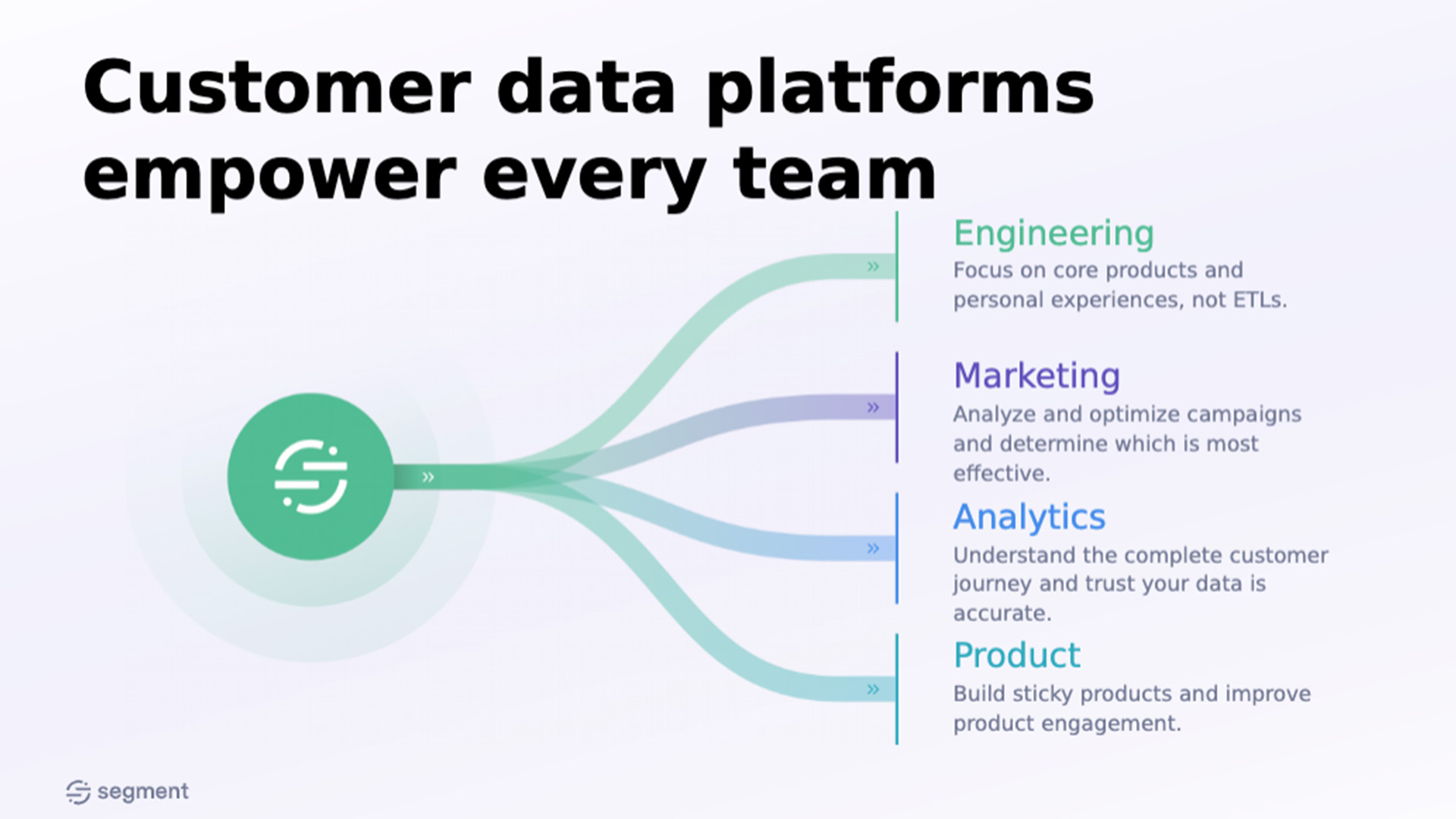 Customer data platforms empower every team

Engineering
Focus on core products and personal experiences, not ETLs.

Marketing
Analyze and optimize campaigns and determine which is most effective.

Analytics
Understand the complete customer journey and trust your data is accurate.

Product
Build sticky products and improve product engagement.

segment